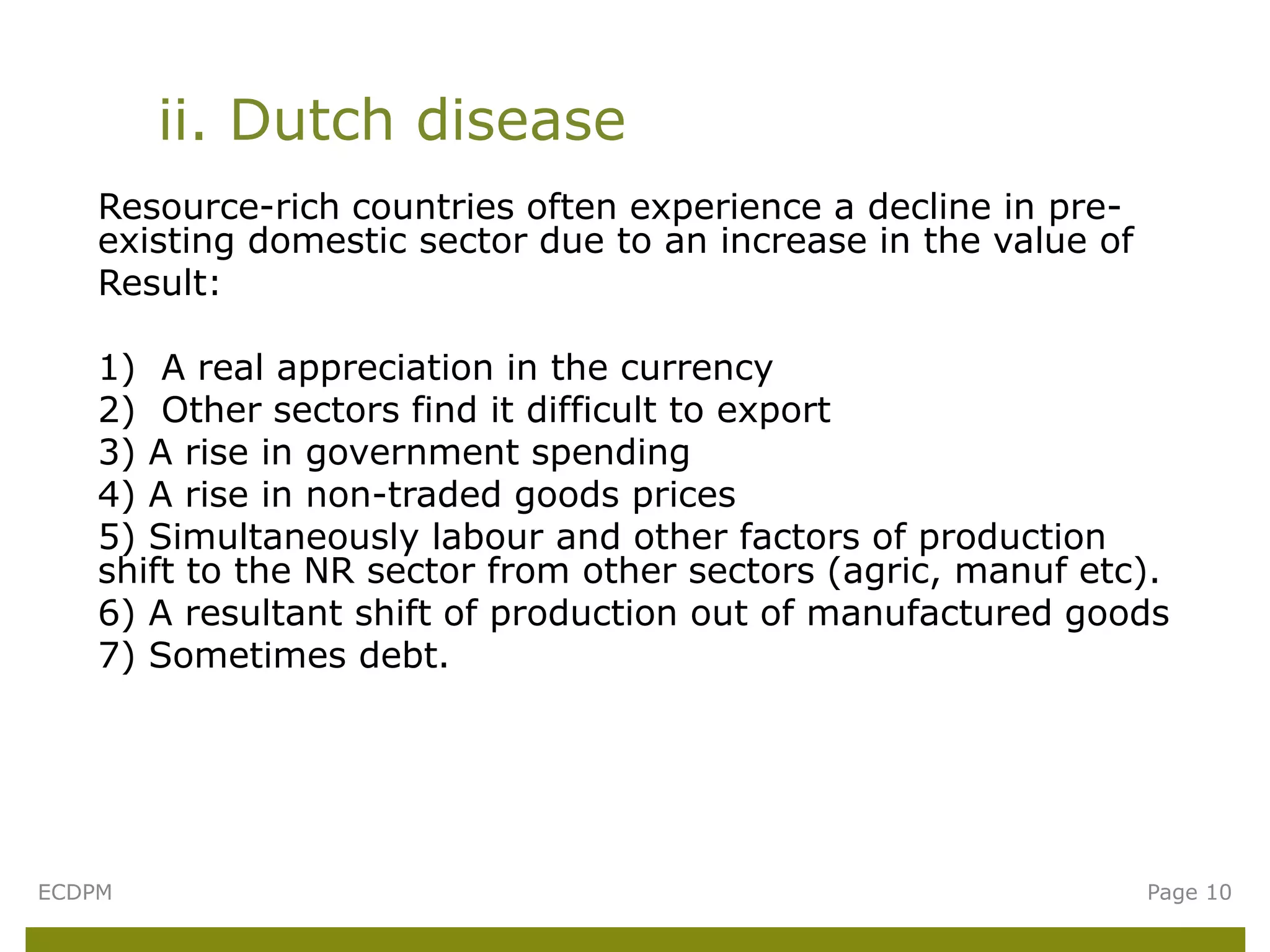 ii. Dutch disease

Resource-rich countries often experience a decline in pre-existing domestic sector due to an increase in the value of
Result:

1) A real appreciation in the currency
2) Other sectors find it difficult to export
3) A rise in government spending
4) A rise in non-traded goods prices
5) Simultaneously labour and other factors of production shift to the NR sector from other sectors (agric, manuf etc).
6) A resultant shift of production out of manufactured goods
7) Sometimes debt.

ECDPM

Page 10